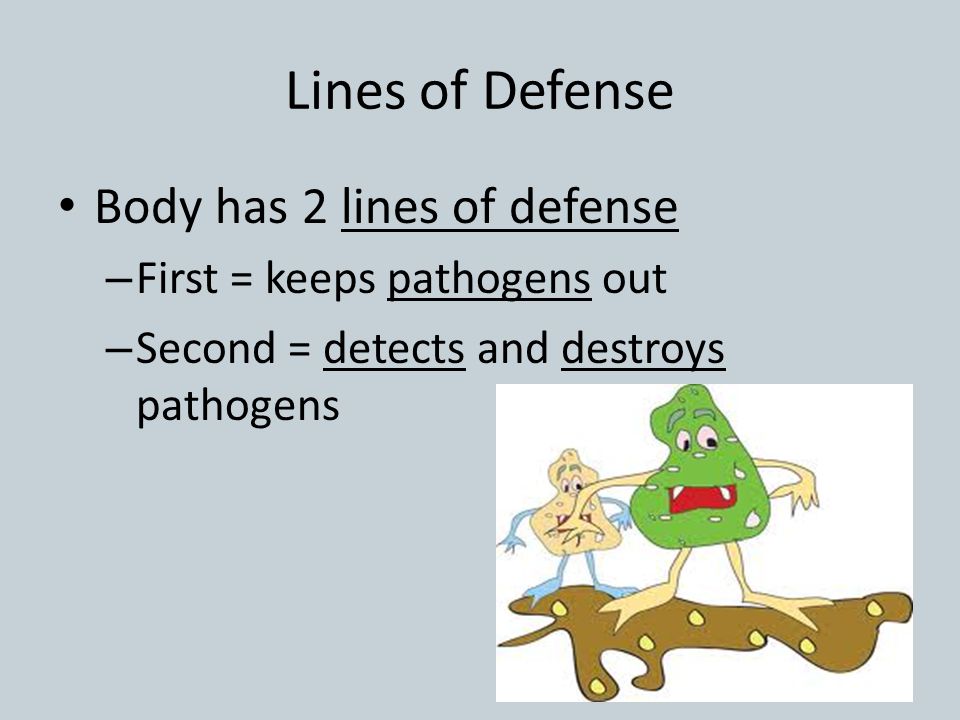 Lines of Defense

• Body has 2 lines of defense
– First = keeps pathogens out
– Second = detects and destroys pathogens